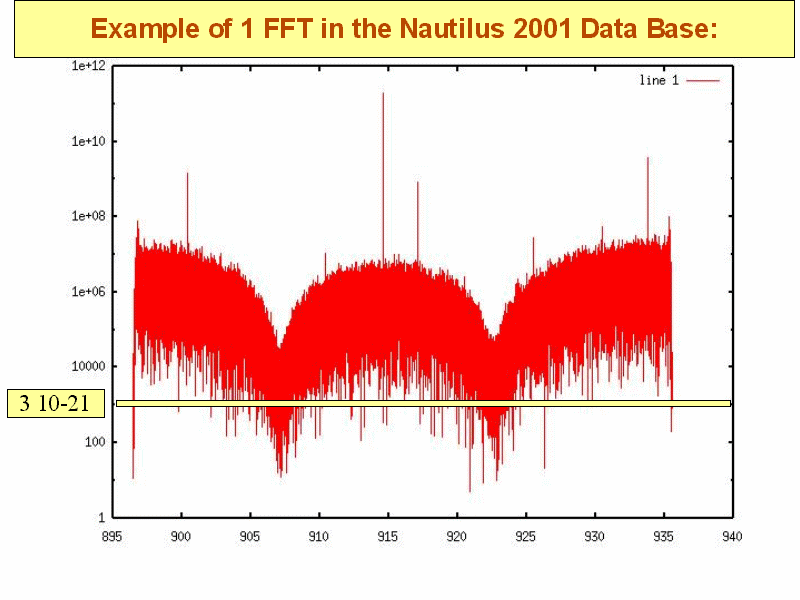 Example of 1 FFT in the Nautilus 2001 Data Base:

1e+12
1e+10
1e+08
1e+06
10000
100
1

line 1

3 10-21

895 900 905 910 915 920 925 930 935 940